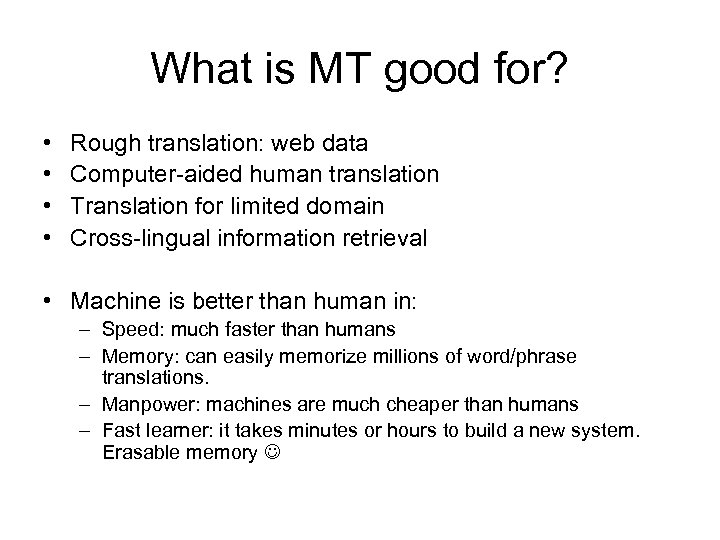 What is MT good for?

• Rough translation: web data
• Computer-aided human translation
• Translation for limited domain
• Cross-lingual information retrieval

• Machine is better than human in:
– Speed: much faster than humans
– Memory: can easily memorize millions of word/phrase translations.
– Manpower: machines are much cheaper than humans
– Fast learner: it takes minutes or hours to build a new system. Erasable memory ☺